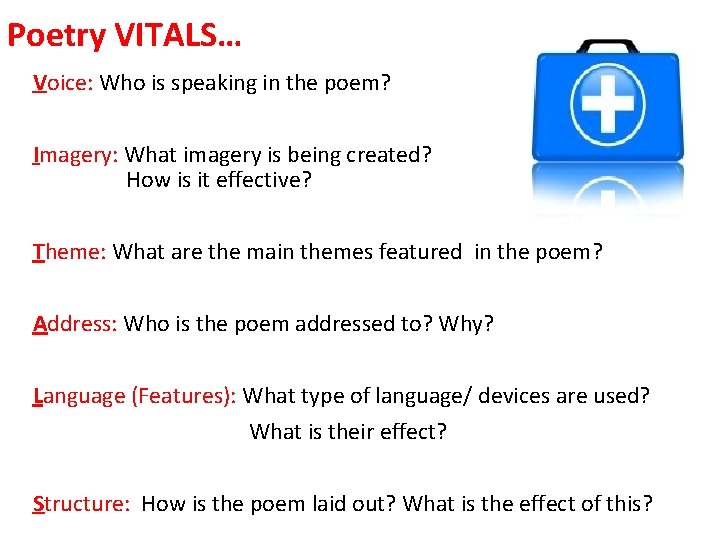 Poetry VITALS…

Voice: Who is speaking in the poem?

Imagery: What imagery is being created?
How is it effective?

Theme: What are the main themes featured in the poem?

Address: Who is the poem addressed to? Why?

Language (Features): What type of language/ devices are used?
What is their effect?

Structure: How is the poem laid out? What is the effect of this?